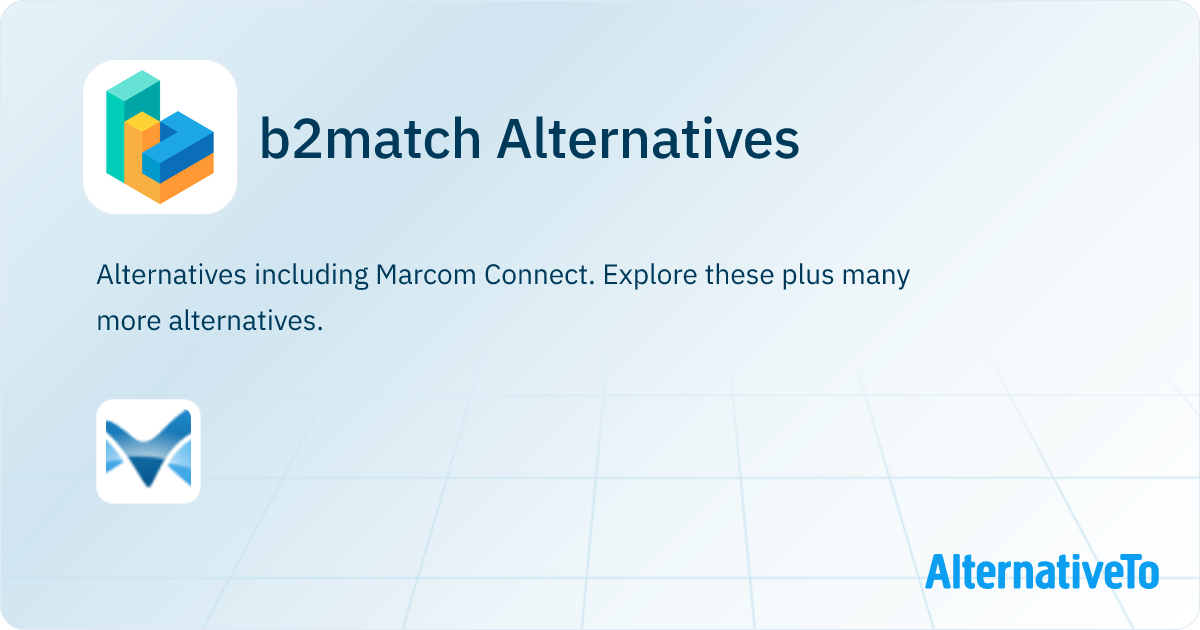 b2match Alternatives

Alternatives including Marcom Connect. Explore these plus many more alternatives.

AlternativeTo